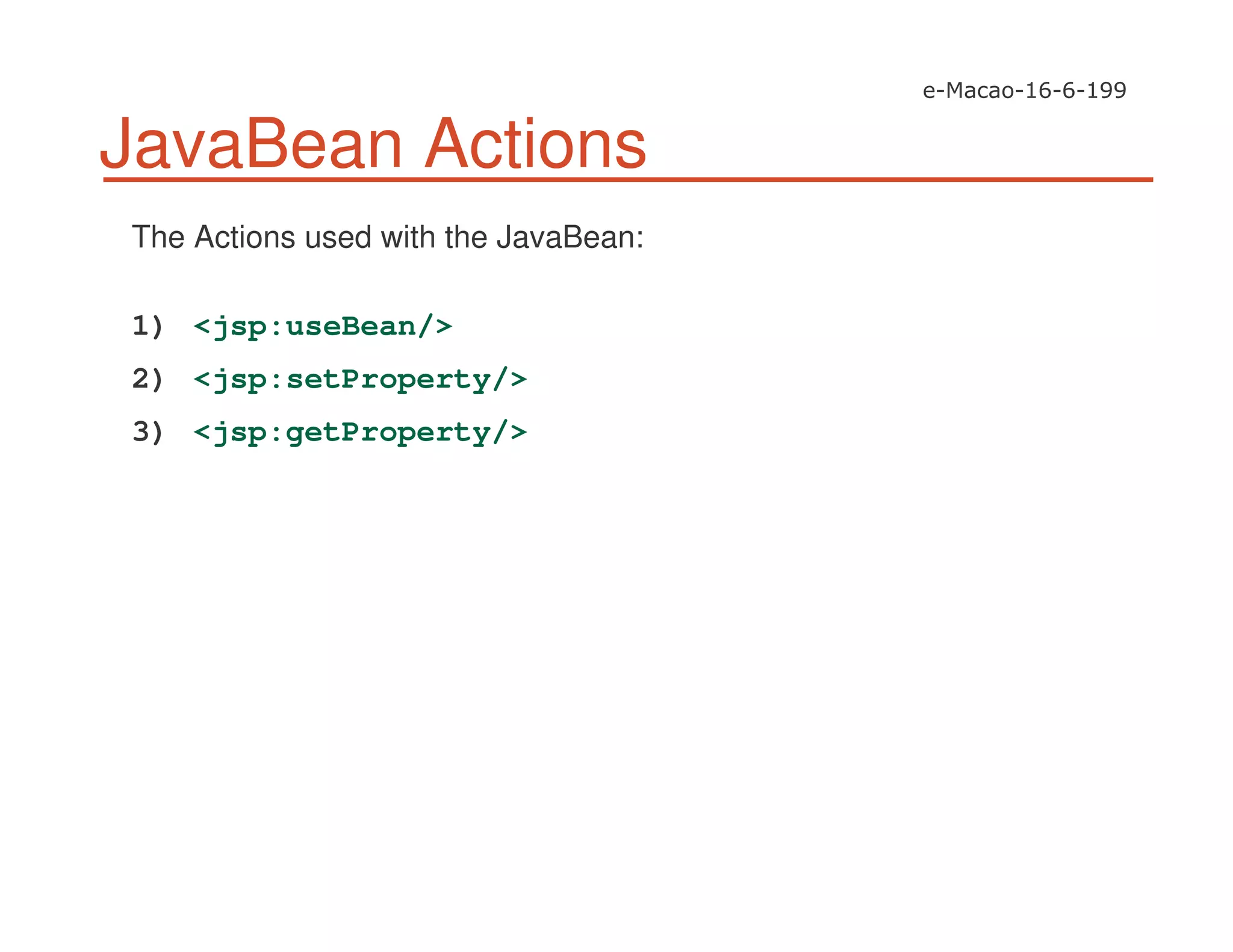 e-Macao-16-6-199

JavaBean Actions

The Actions used with the JavaBean:

1) <jsp:useBean/>

2) <jsp:setProperty/>

3) <jsp:getProperty/>